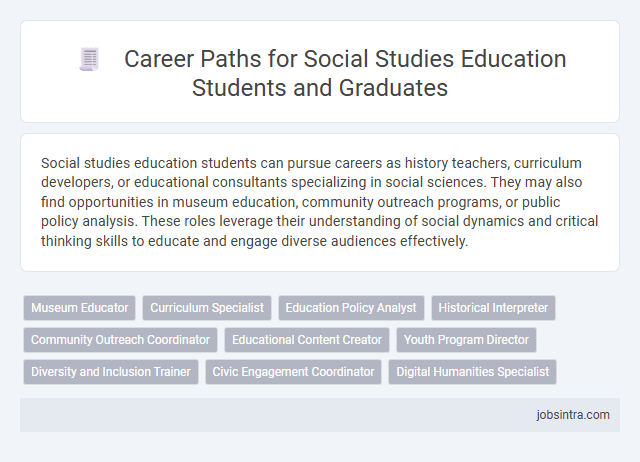 Career Paths for Social Studies Education Students and Graduates

Social studies education students can pursue careers as history teachers, curriculum developers, or educational consultants specializing in social sciences. They may also find opportunities in museum education, community outreach programs, or public policy analysis. These roles leverage their understanding of social dynamics and critical thinking skills to educate and engage diverse audiences effectively.

Museum Educator
Curriculum Specialist
Education Policy Analyst
Historical Interpreter
Community Outreach Coordinator
Educational Content Creator
Youth Program Director
Diversity and Inclusion Trainer
Civic Engagement Coordinator
Digital Humanities Specialist

jobsintra.com